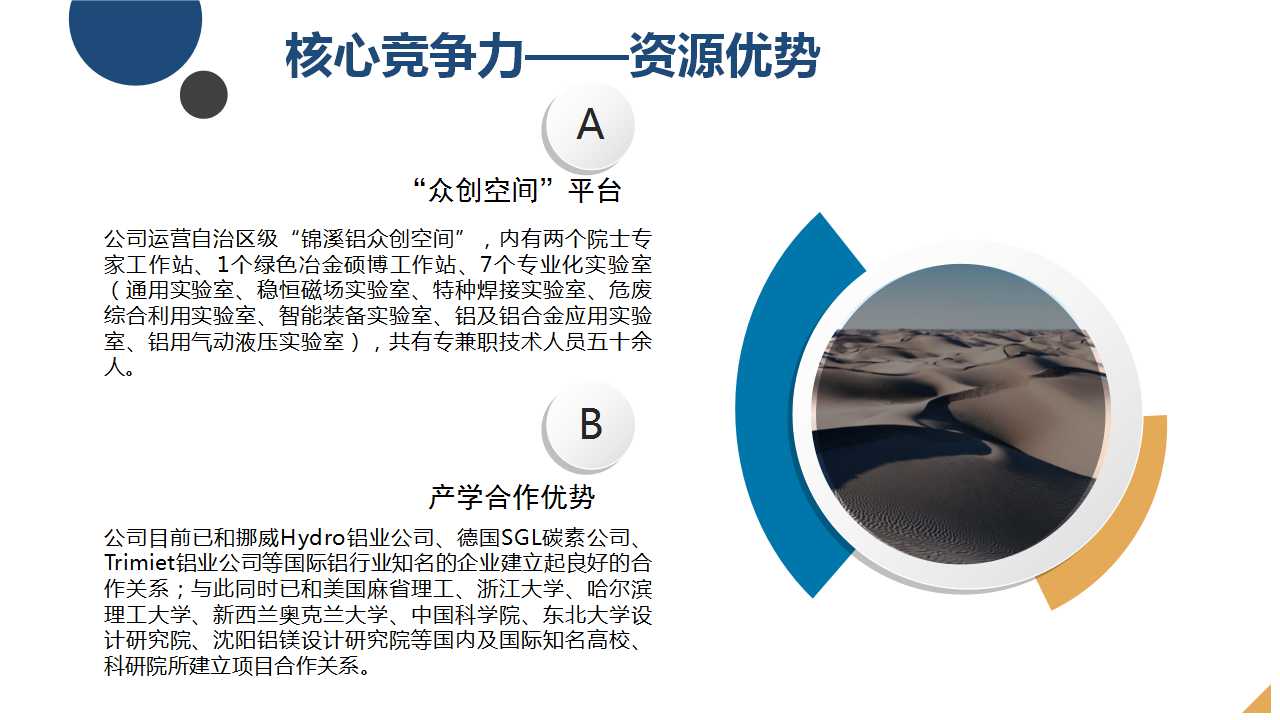 核心竞争力——资源优势

A

“众创空间”平台

公司运营自治区级“锦溪铝众创空间”，内有两个院士专家工作站、1个绿色冶金硕博工作站、7个专业化实验室（通用实验室、稳恒磁场实验室、特种焊接实验室、危废综合利用实验室、智能装备实验室、铝及铝合金应用实验室、铝用气动液压实验室），共有专兼职技术人员五十余人。

B

产学合作优势

公司目前已和挪威Hydro铝业公司、德国SGL碳素公司、Trimiet铝业公司等国际铝行业知名的企业建立起良好的合作关系；与此同时已和美国麻省理工、浙江大学、哈尔滨理工大学、新西兰奥克兰大学、中国科学院、东北大学设计研究院、沈阳铝镁设计研究院等国内及国际知名高校、科研院所建立项目合作关系。